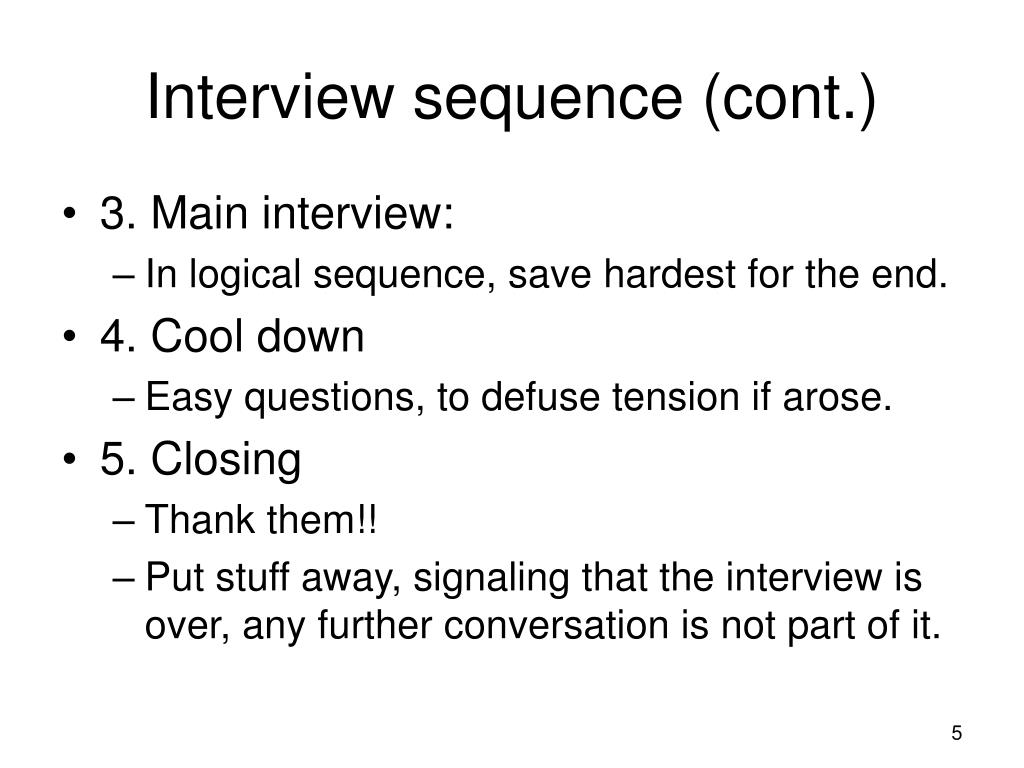 Interview sequence (cont.)

• 3. Main interview:
– In logical sequence, save hardest for the end.
• 4. Cool down
– Easy questions, to defuse tension if arose.
• 5. Closing
– Thank them!!
– Put stuff away, signaling that the interview is over, any further conversation is not part of it.

5